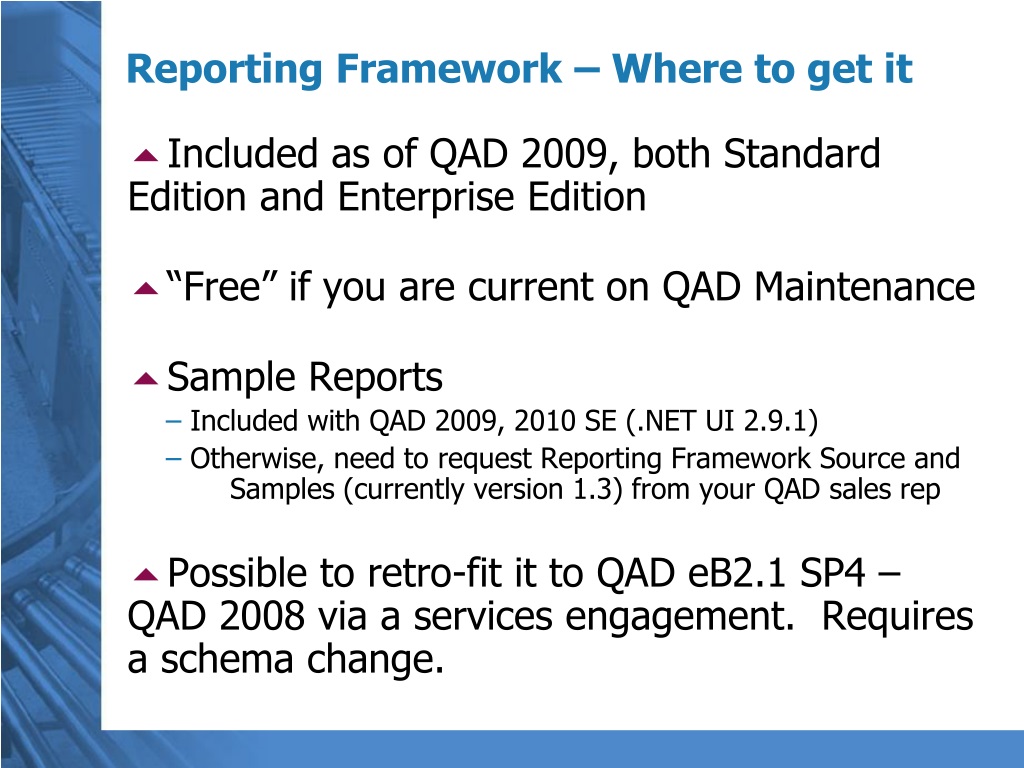 Reporting Framework – Where to get it

Included as of QAD 2009, both Standard Edition and Enterprise Edition

“Free” if you are current on QAD Maintenance

Sample Reports
– Included with QAD 2009, 2010 SE (.NET UI 2.9.1)
– Otherwise, need to request Reporting Framework Source and Samples (currently version 1.3) from your QAD sales rep

Possible to retro-fit it to QAD eB2.1 SP4 – QAD 2008 via a services engagement. Requires a schema change.